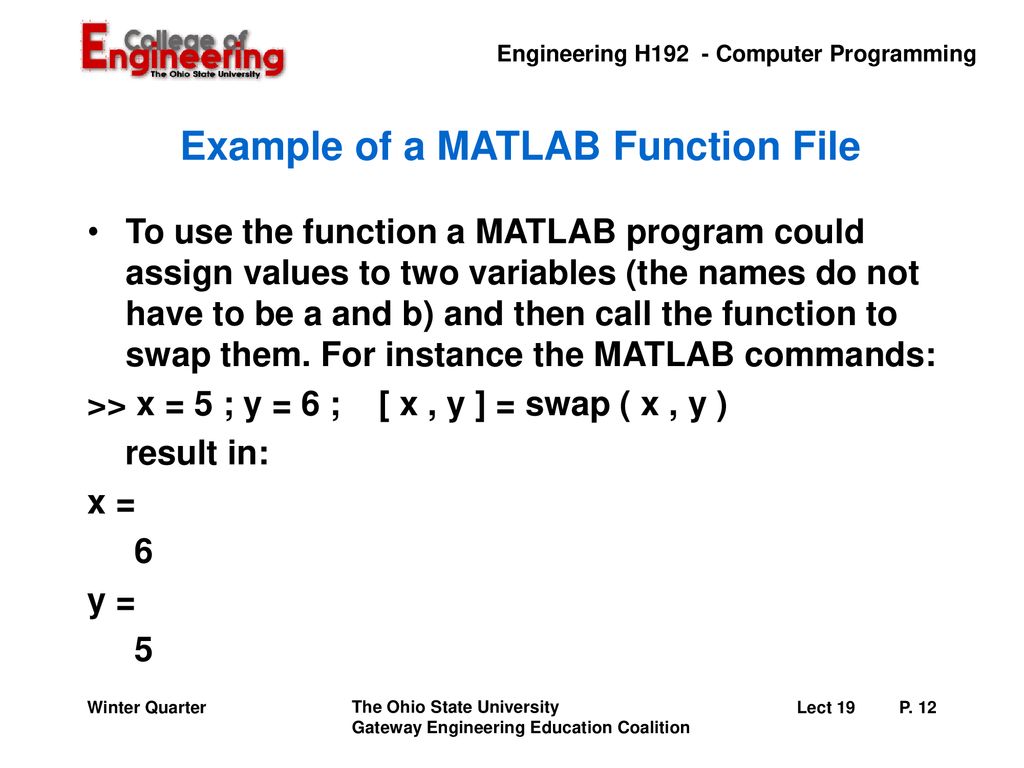 College of Engineering
The Ohio State University

Engineering H192 - Computer Programming

Example of a MATLAB Function File

• To use the function a MATLAB program could assign values to two variables (the names do not have to be a and b) and then call the function to swap them. For instance the MATLAB commands:

>> x = 5 ; y = 6 ; [ x , y ] = swap ( x , y )

result in:

x =

6

y =

5

Winter Quarter

The Ohio State University
Gateway Engineering Education Coalition

Lect 19

P. 12